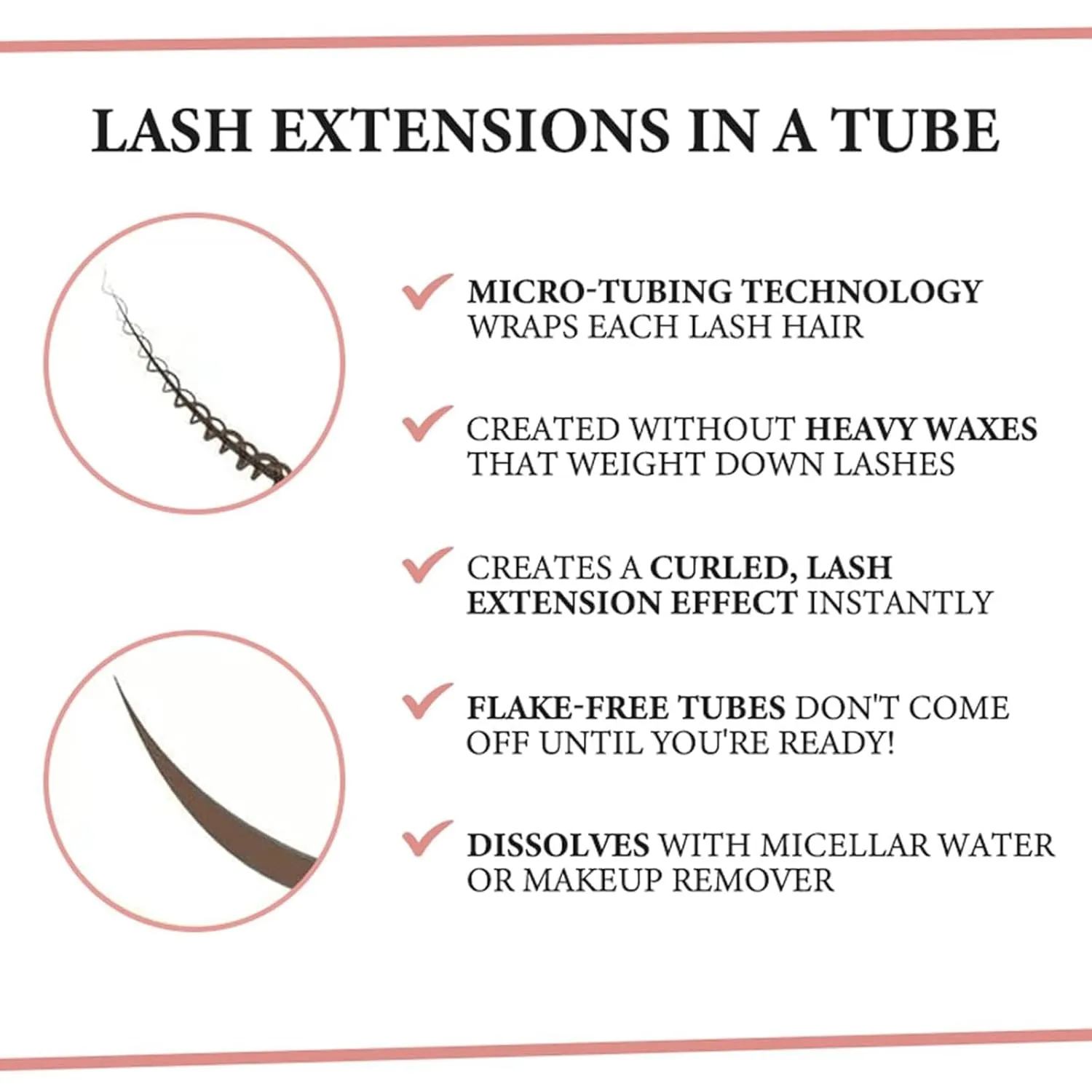 LASH EXTENSIONS IN A TUBE

MICRO-TUBING TECHNOLOGY WRAPS EACH LASH HAIR

CREATED WITHOUT HEAVY WAXES THAT WEIGHT DOWN LASHES

CREATES A CURLED, LASH EXTENSION EFFECT INSTANTLY

FLAKE-FREE TUBES DON'T COME OFF UNTIL YOU'RE READY!

DISSOLVES WITH MICELLAR WATER OR MAKEUP REMOVER